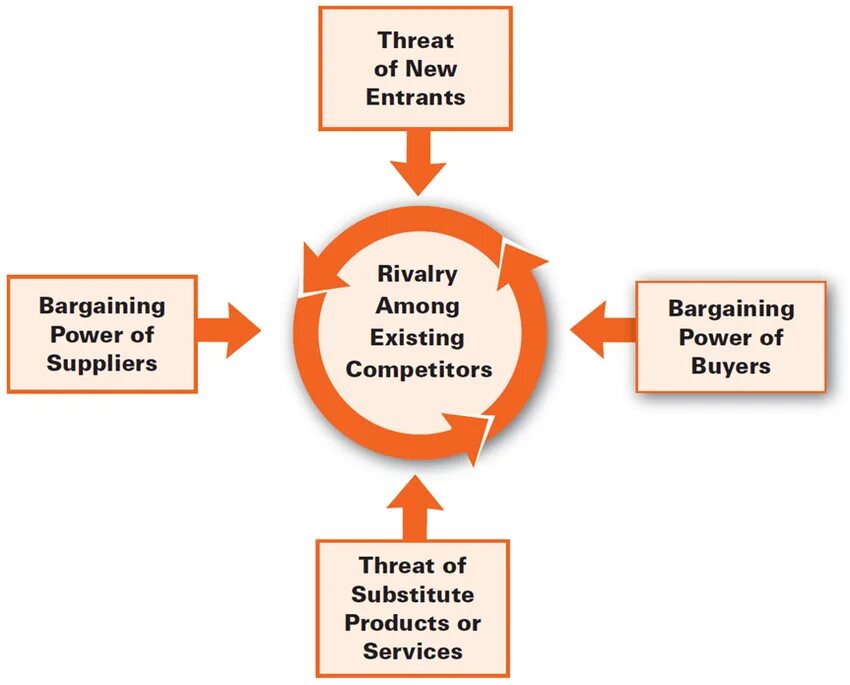 Threat of New Entrants

Bargaining Power of Suppliers

Rivalry Among Existing Competitors

Bargaining Power of Buyers

Threat of Substitute Products or Services